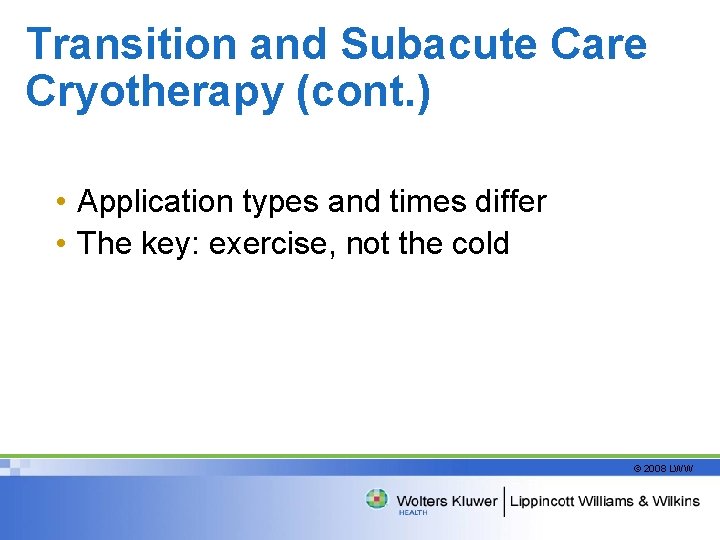 Transition and Subacute Care Cryotherapy (cont.)

• Application types and times differ
• The key: exercise, not the cold

© 2008 LWW

Wolters Kluwer HEALTH | Lippincott Williams & Wilkins